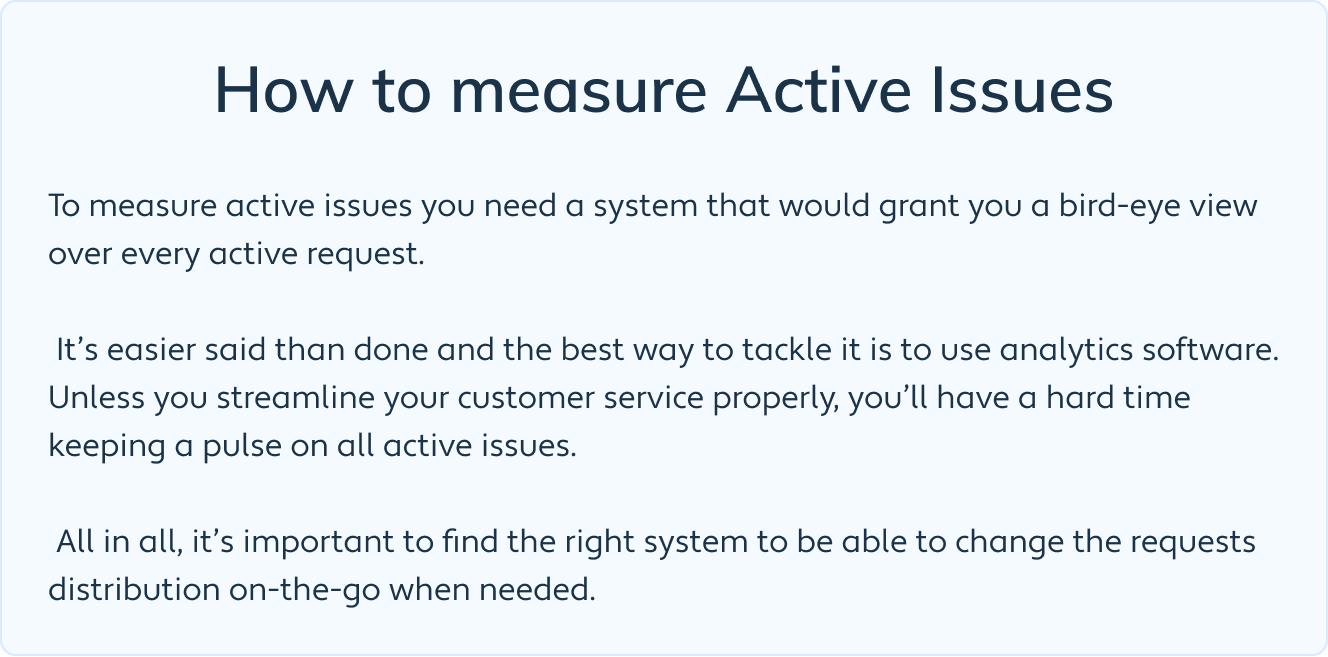 How to measure Active Issues

To measure active issues you need a system that would grant you a bird-eye view over every active request.

It’s easier said than done and the best way to tackle it is to use analytics software. Unless you streamline your customer service properly, you’ll have a hard time keeping a pulse on all active issues.

All in all, it’s important to find the right system to be able to change the requests distribution on-the-go when needed.